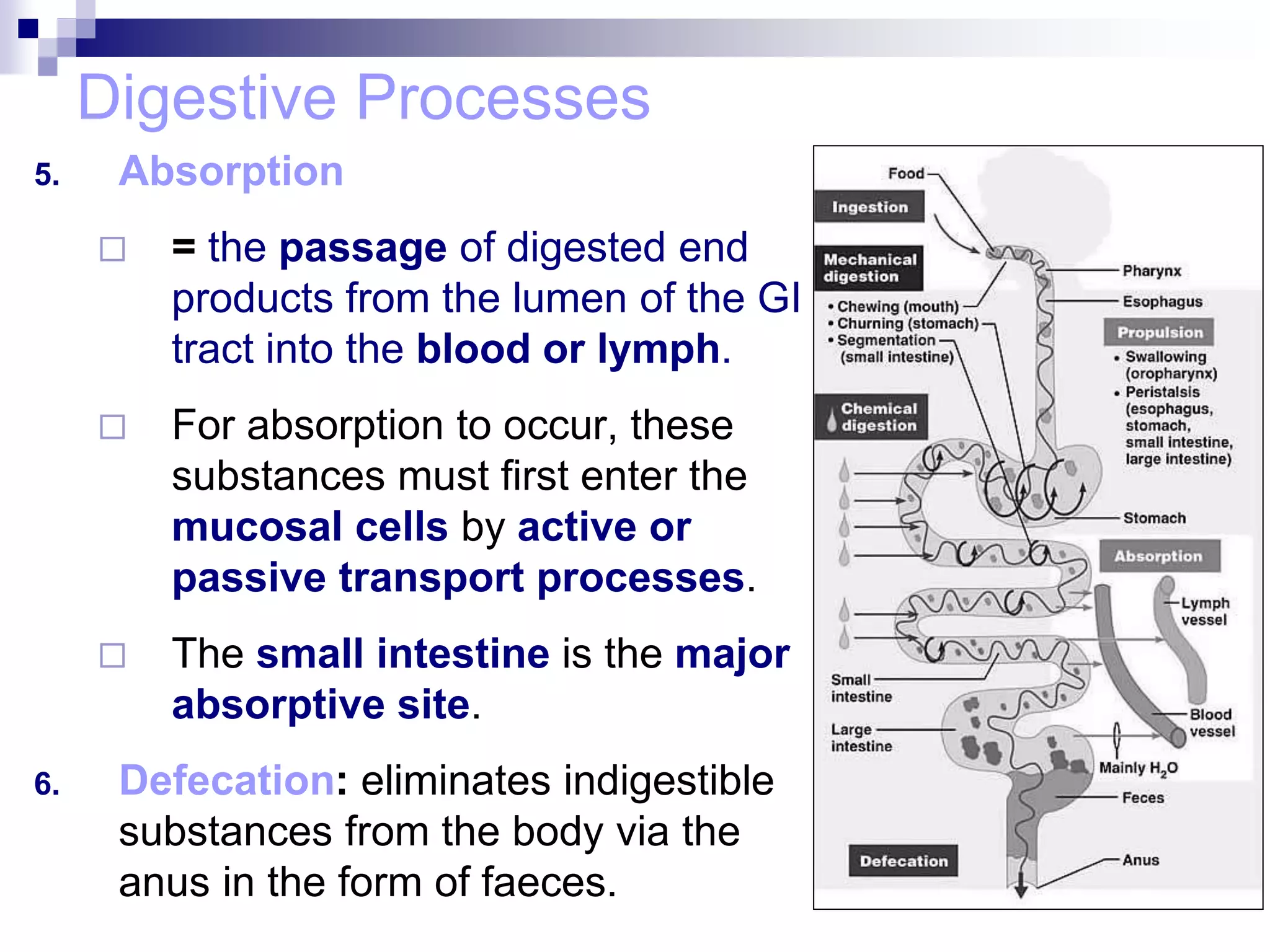 Digestive Processes

5. Absorption

□ = the passage of digested end products from the lumen of the GI tract into the blood or lymph.

□ For absorption to occur, these substances must first enter the mucosal cells by active or passive transport processes.

□ The small intestine is the major absorptive site.

6. Defecation: eliminates indigestible substances from the body via the anus in the form of faeces.

Food
Ingestion
Mechanical digestion
• Chewing (mouth)
• Churning (stomach)
• Segmentation (small intestine)
Chemical digestion
Pharynx
Esophagus
Propulsion
• Swallowing (oropharynx)
• Peristalsis (esophagus, stomach, small intestine, large intestine)
Stomach
Absorption
Lymph vessel
Small intestine
Large intestine
Blood vessel
Mainly $H_2O$
Feces
Defecation
Anus